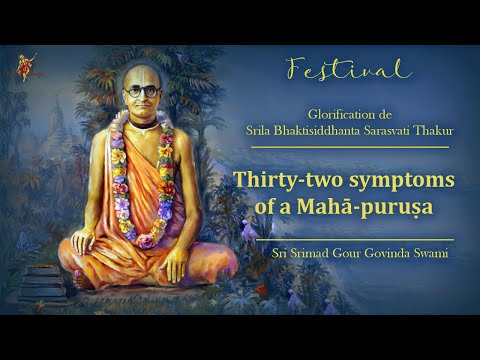 Festival

Glorification de
Srila Bhaktisiddhanta Sarasvati Thakur

Thirty-two symptoms of a Mahā-puruṣa

Sri Srimad Gour Govinda Swami